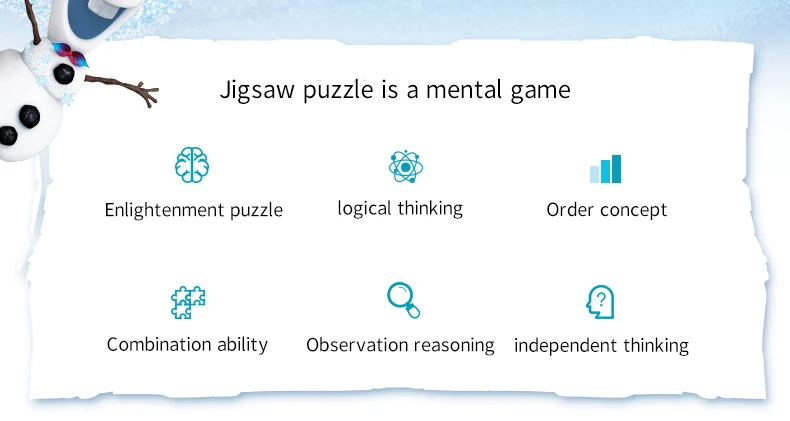 Jigsaw puzzle is a mental game

Enlightenment puzzle

logical thinking

Order concept

Combination ability

Observation reasoning

independent thinking